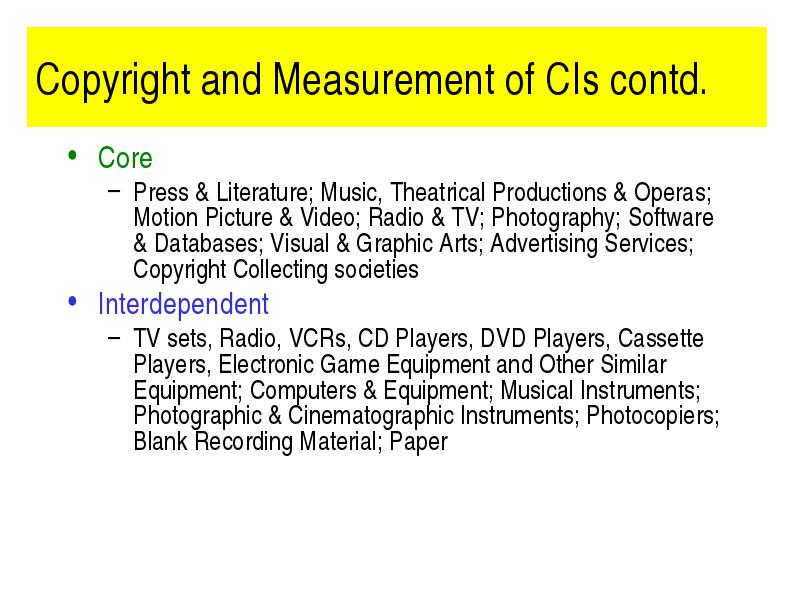 Copyright and Measurement of CIs contd.

• Core
– Press & Literature; Music, Theatrical Productions & Operas; Motion Picture & Video; Radio & TV; Photography; Software & Databases; Visual & Graphic Arts; Advertising Services; Copyright Collecting societies

• Interdependent
– TV sets, Radio, VCRs, CD Players, DVD Players, Cassette Players, Electronic Game Equipment and Other Similar Equipment; Computers & Equipment; Musical Instruments; Photographic & Cinematographic Instruments; Photocopiers; Blank Recording Material; Paper